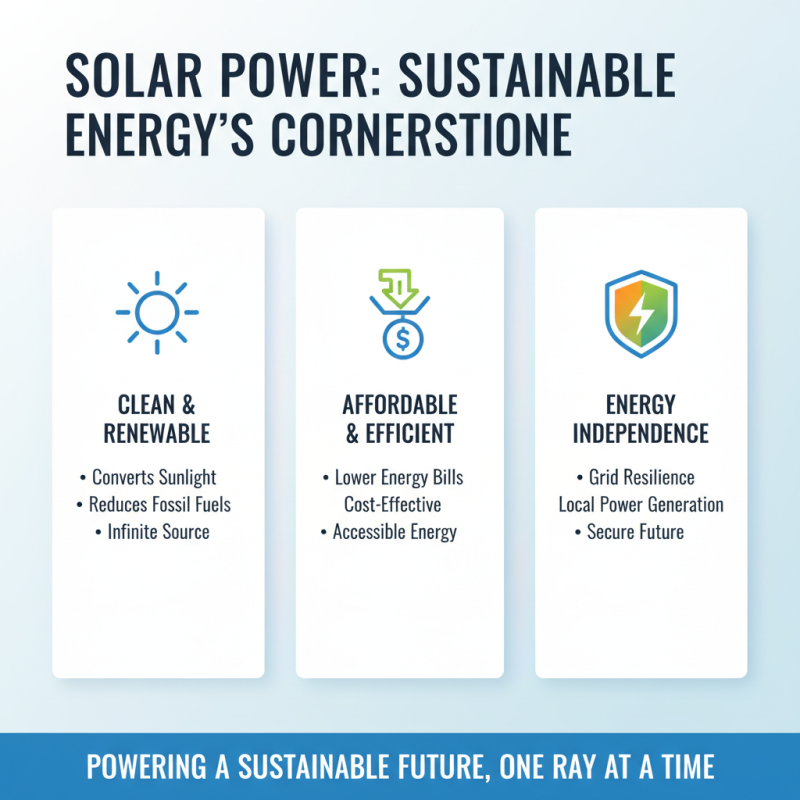 SOLAR POWER: SUSTAINABLE ENERGY'S CORNERSTIONE

CLEAN & RENEWABLE

• Converts Sunlight
• Reduces Fossil Fuels
• Infinite Source

AFFORDABLE & EFFICIENT

• Lower Energy Bills
Cost-Effective
• Accessible Energy

ENERGY INDEPENDENCE

• Grid Resilience
Local Power Generation
• Secure Future

POWERING A SUSTAINABLE FUTURE, ONE RAY AT A TIME